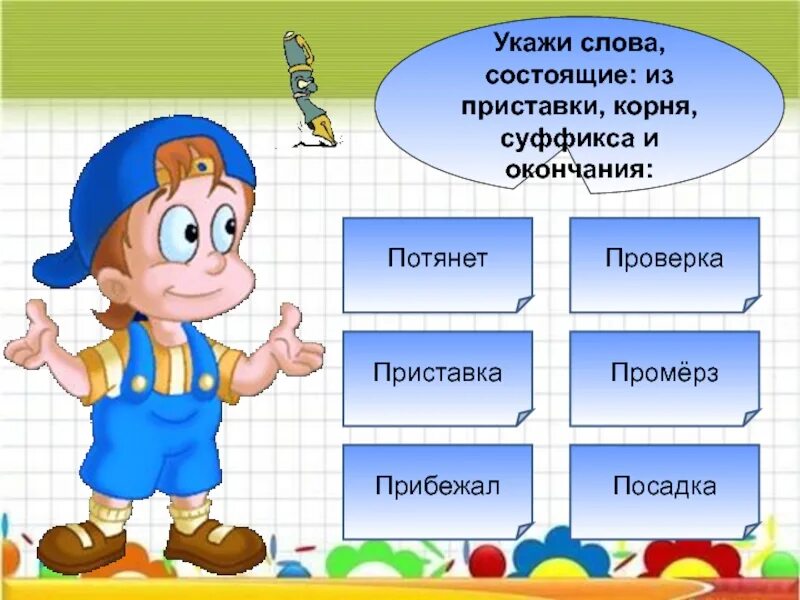 Укажи слова, состоящие: из приставки, корня, суффикса и окончания:

Потянет

Проверка

Приставка

Промёрз

Прибежал

Посадка